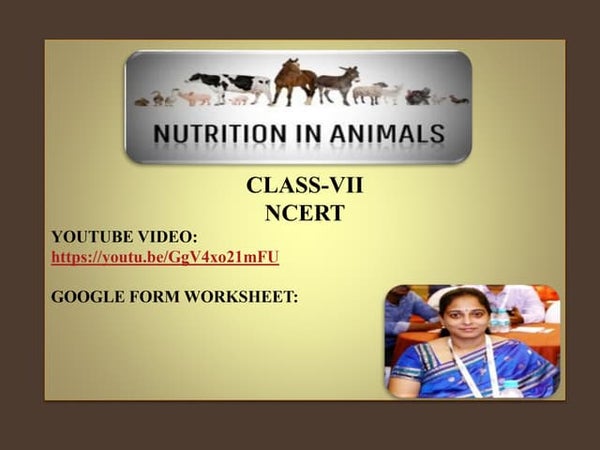 NUTRITION IN ANIMALS

CLASS-VII
NCERT

YOUTUBE VIDEO:
https://youtu.be/GgV4xo21mFU

GOOGLE FORM WORKSHEET: